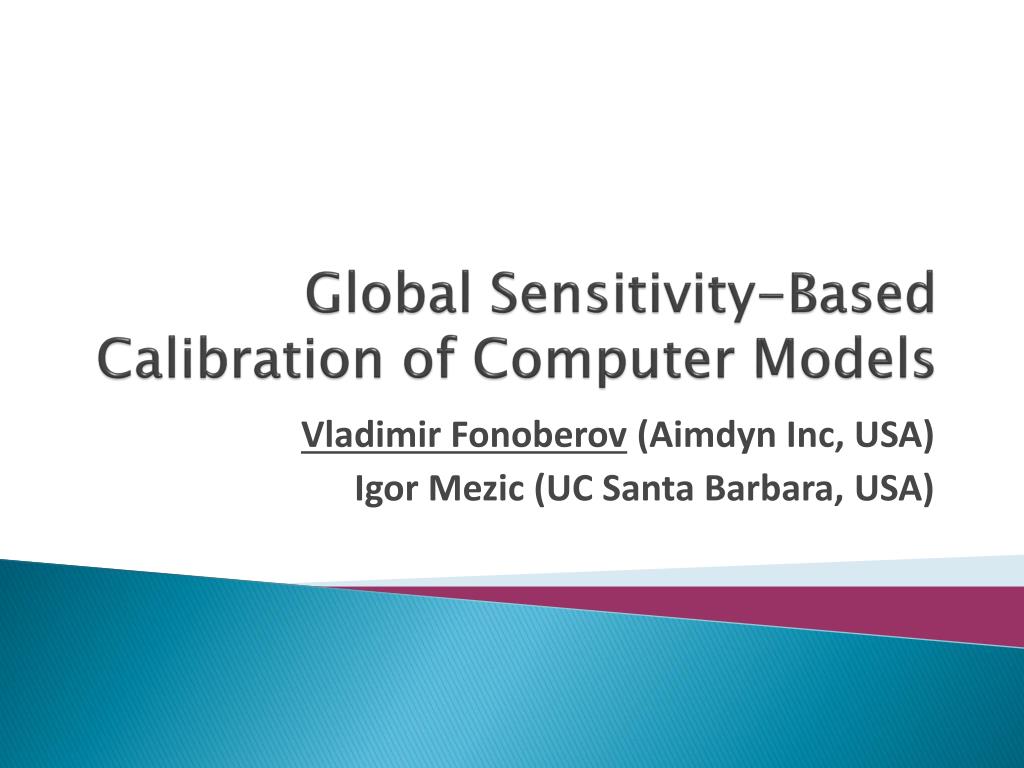 Global Sensitivity-Based Calibration of Computer Models

Vladimir Fonoberov (Aimdyn Inc, USA)
Igor Mezic (UC Santa Barbara, USA)